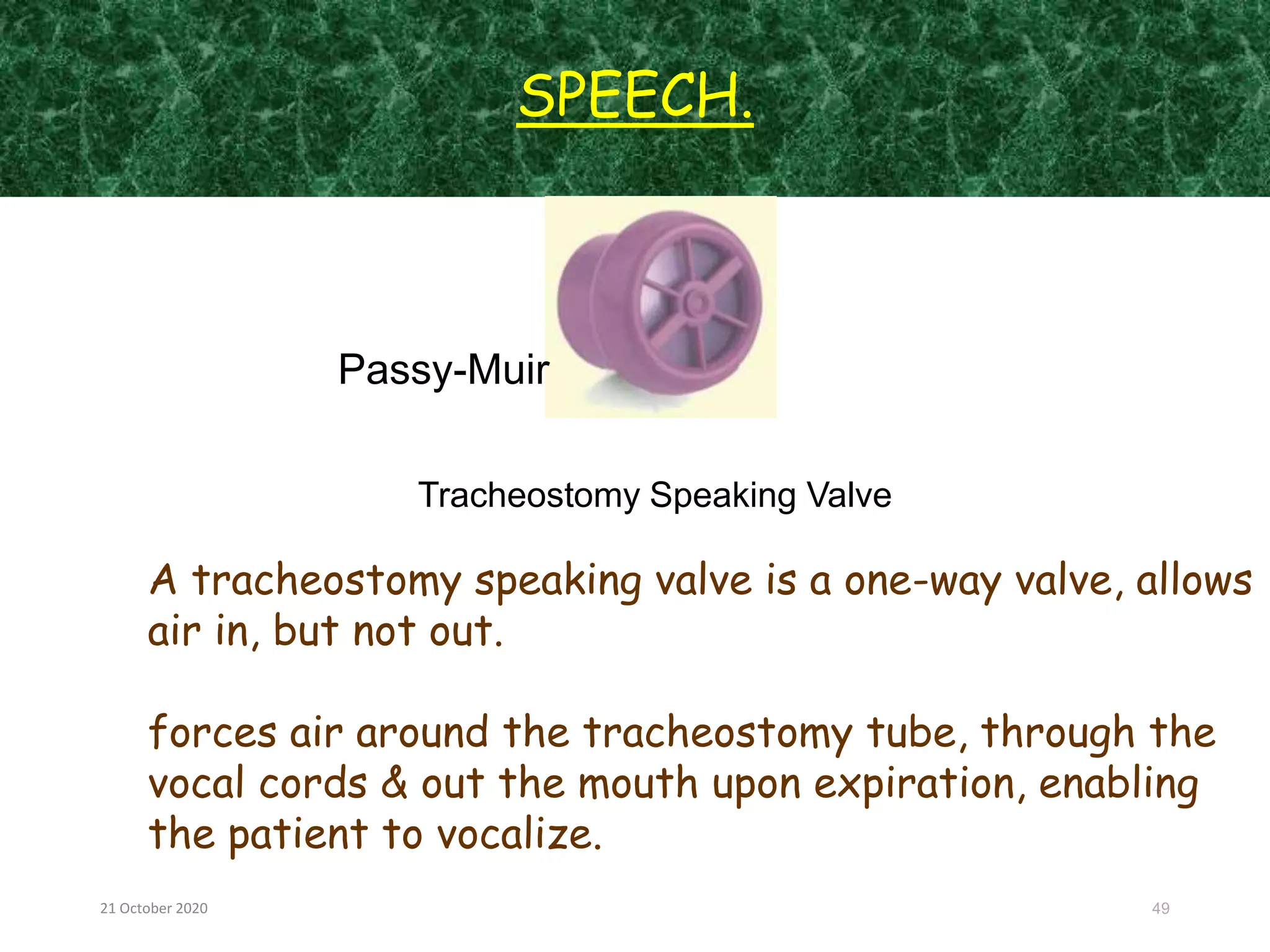 SPEECH.

Passy-Muir

Tracheostomy Speaking Valve

A tracheostomy speaking valve is a one-way valve, allows air in, but not out.

forces air around the tracheostomy tube, through the vocal cords & out the mouth upon expiration, enabling the patient to vocalize.

21 October 2020

49